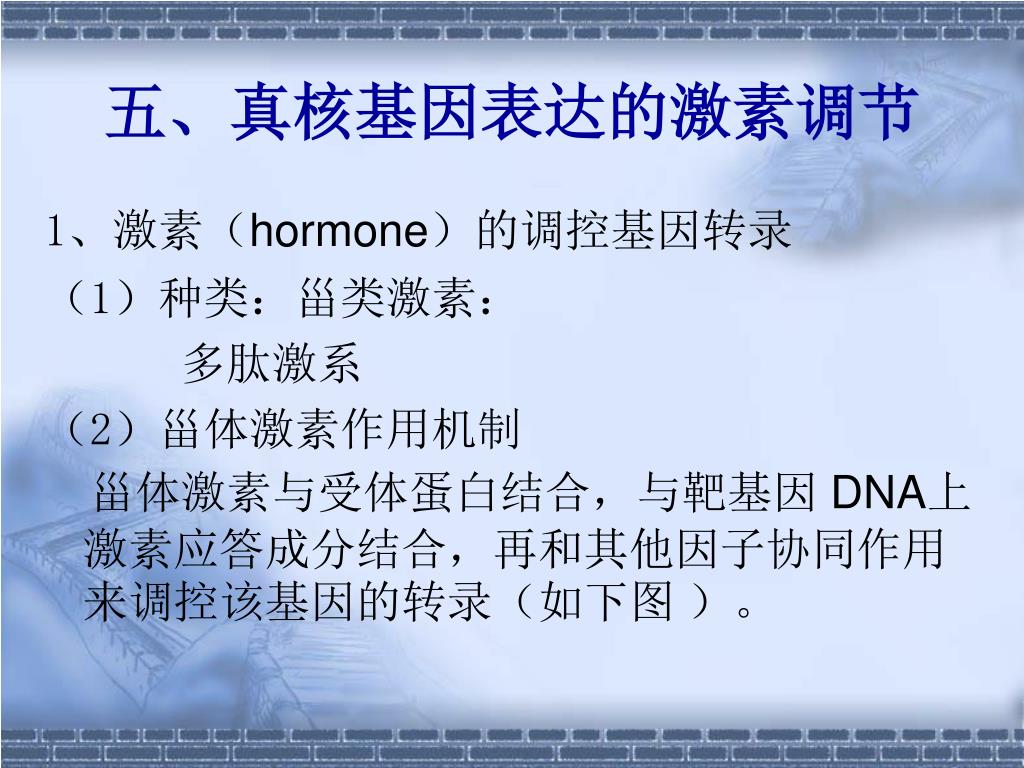 五、真核基因表达的激素调节

1、激素（hormone）的调控基因转录

（1）种类：甾类激素：

多肽激系

（2）甾体激素作用机制

甾体激素与受体蛋白结合，与靶基因 DNA上激素应答成分结合，再和其他因子协同作用来调控该基因的转录（如下图 ）。